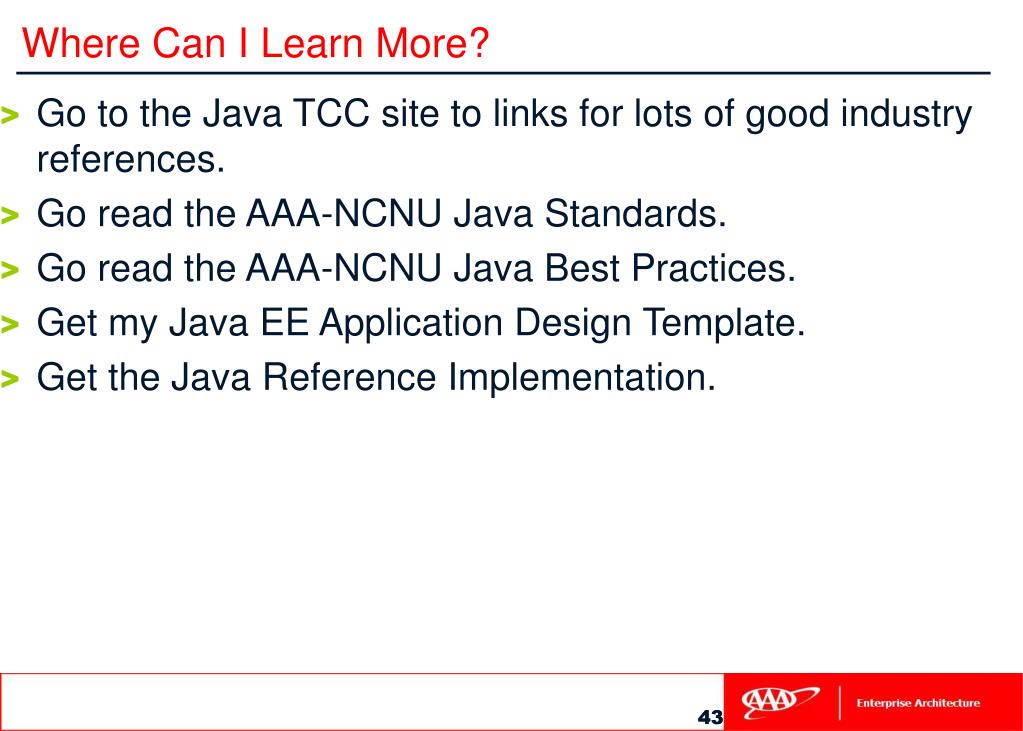 Where Can I Learn More?

> Go to the Java TCC site to links for lots of good industry references.

> Go read the AAA-NCNU Java Standards.

> Go read the AAA-NCNU Java Best Practices.

> Get my Java EE Application Design Template.

> Get the Java Reference Implementation.

43

AAA

Enterprise Architecture